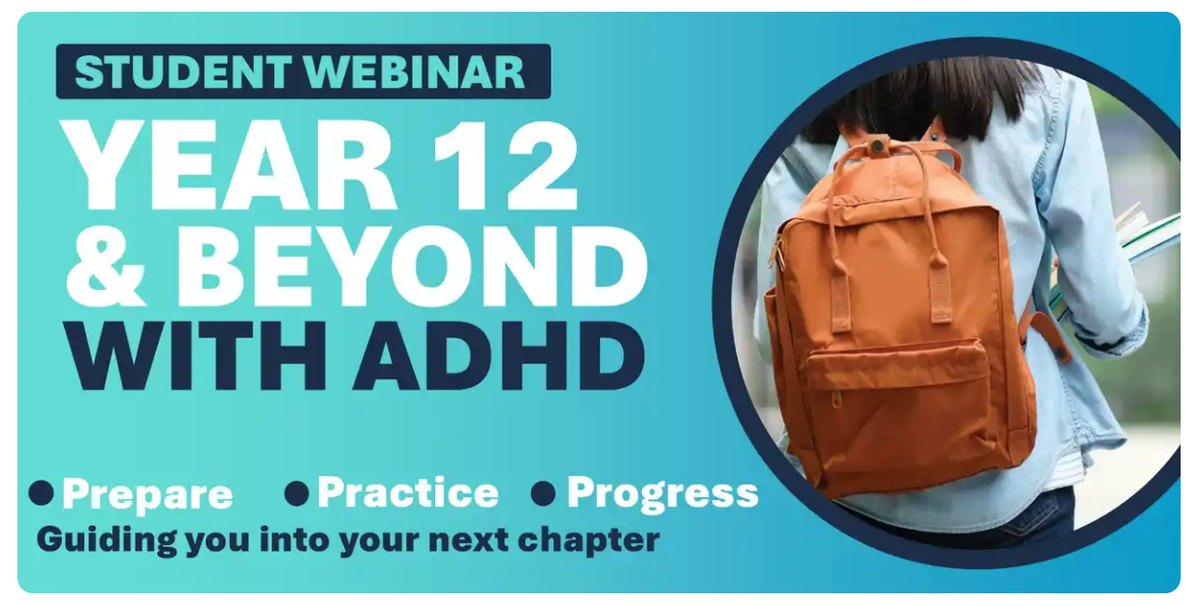 STUDENT WEBINAR

YEAR 12 & BEYOND WITH ADHD

● Prepare ● Practice ● Progress

Guiding you into your next chapter